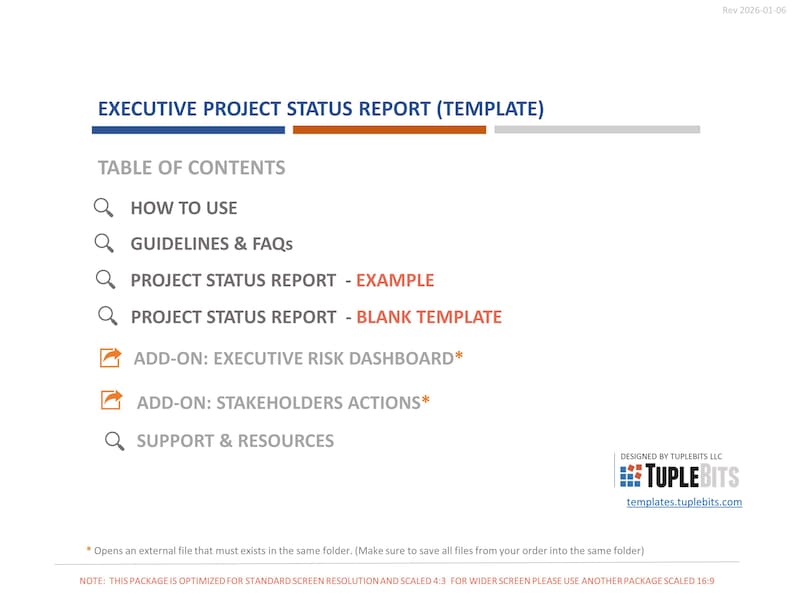 Rev 2026-01-06

EXECUTIVE PROJECT STATUS REPORT (TEMPLATE)

TABLE OF CONTENTS

HOW TO USE

GUIDELINES & FAQs

PROJECT STATUS REPORT - EXAMPLE

PROJECT STATUS REPORT - BLANK TEMPLATE

ADD-ON: EXECUTIVE RISK DASHBOARD*

ADD-ON: STAKEHOLDERS ACTIONS*

SUPPORT & RESOURCES

DESIGNED BY TUPLEBITS LLC

TUPLEBITS

templates.tuplebits.com

* Opens an external file that must exists in the same folder. (Make sure to save all files from your order into the same folder)

NOTE: THIS PACKAGE IS OPTIMIZED FOR STANDARD SCREEN RESOLUTION AND SCALED 4:3 FOR WIDER SCREEN PLEASE USE ANOTHER PACKAGE SCALED 16:9